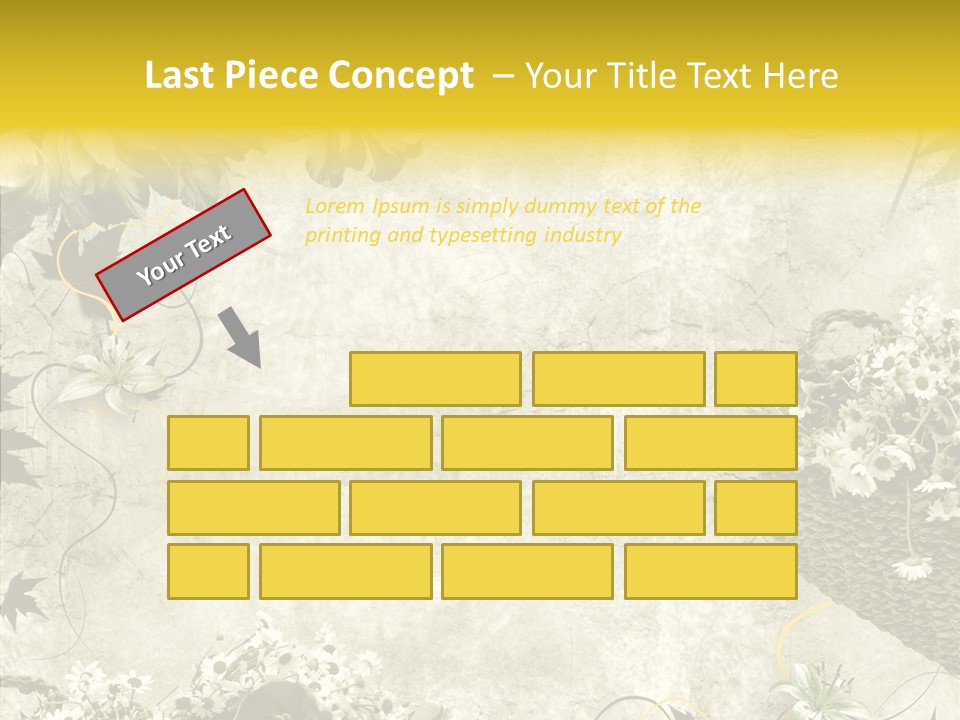 Last Piece Concept – Your Title Text Here

Your Text

Lorem Ipsum is simply dummy text of the printing and typesetting industry